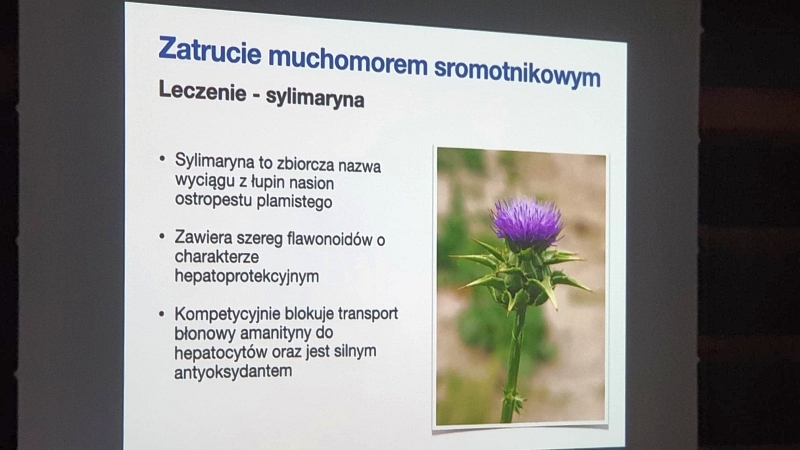 Zatrucie muchomorem sromotnikowym

Leczenie - sylimaryna

• Sylimaryna to zbiorcza nazwa wyciągu z łupin nasion ostropestu plamistego

• Zawiera szereg flawonoidów o charakterze hepatoprotekcyjnym

• Kompetycyjnie blokuje transport błonowy amanityny do hepatocytów oraz jest silnym antyoksydantem